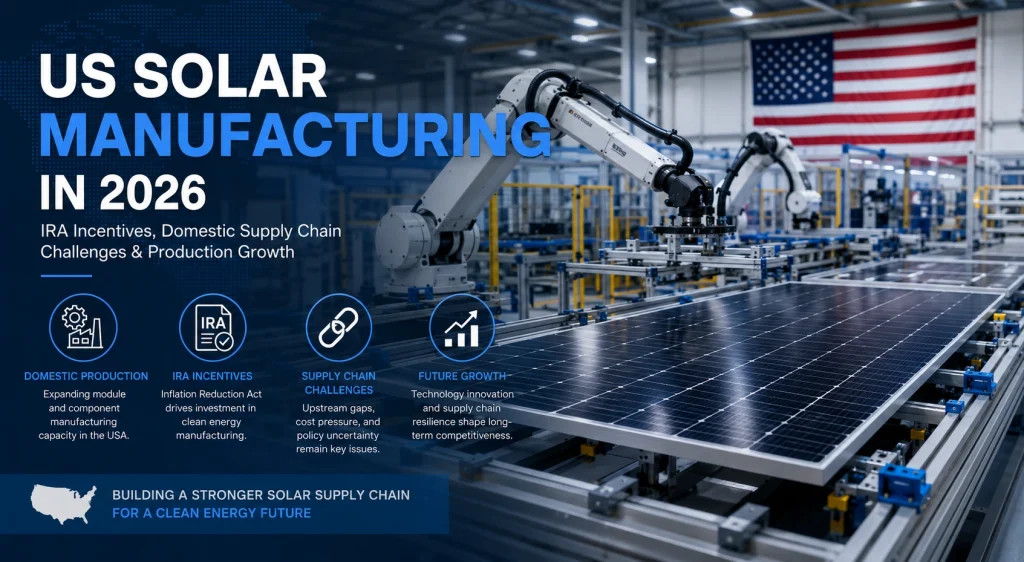 US SOLAR MANUFACTURING IN 2026

IRA Incentives, Domestic Supply Chain Challenges & Production Growth

IRA

DOMESTIC PRODUCTION
Expanding module and component manufacturing capacity in the USA.

IRA INCENTIVES
Inflation Reduction Act drives investment in clean energy manufacturing.

SUPPLY CHAIN CHALLENGES
Upstream gaps, cost pressure, and policy uncertainty remain key issues.

FUTURE GROWTH
Technology innovation and supply chain resilience shape long-term competitiveness.

BUILDING A STRONGER SOLAR SUPPLY CHAIN
FOR A CLEAN ENERGY FUTURE